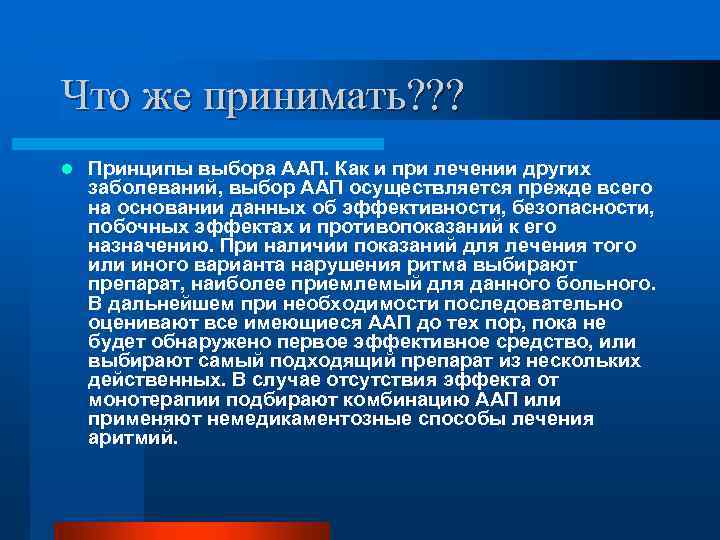 Что же принимать???

Принципы выбора ААП. Как и при лечении других заболеваний, выбор ААП осуществляется прежде всего на основании данных об эффективности, безопасности, побочных эффектах и противопоказаний к его назначению. При наличии показаний для лечения того или иного варианта нарушения ритма выбирают препарат, наиболее приемлемый для данного больного. В дальнейшем при необходимости последовательно оценивают все имеющиеся ААП до тех пор, пока не будет обнаружено первое эффективное средство, или выбирают самый подходящий препарат из нескольких действенных. В случае отсутствия эффекта от монотерапии подбирают комбинацию ААП или применяют немедикаментозные способы лечения аритмий.